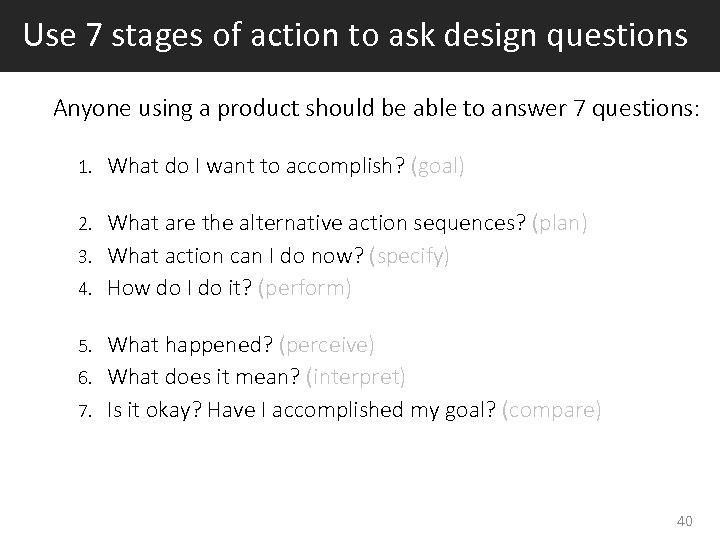 Use 7 stages of action to ask design questions

Anyone using a product should be able to answer 7 questions:

1. What do I want to accomplish? (goal)

2. What are the alternative action sequences? (plan)
3. What action can I do now? (specify)
4. How do I do it? (perform)

5. What happened? (perceive)
6. What does it mean? (interpret)
7. Is it okay? Have I accomplished my goal? (compare)

40